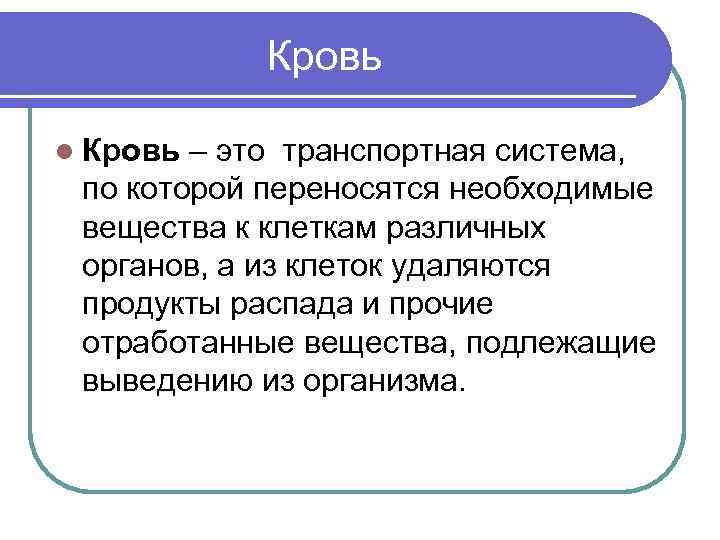 Кровь

Кровь – это транспортная система, по которой переносятся необходимые вещества к клеткам различных органов, а из клеток удаляются продукты распада и прочие отработанные вещества, подлежащие выведению из организма.